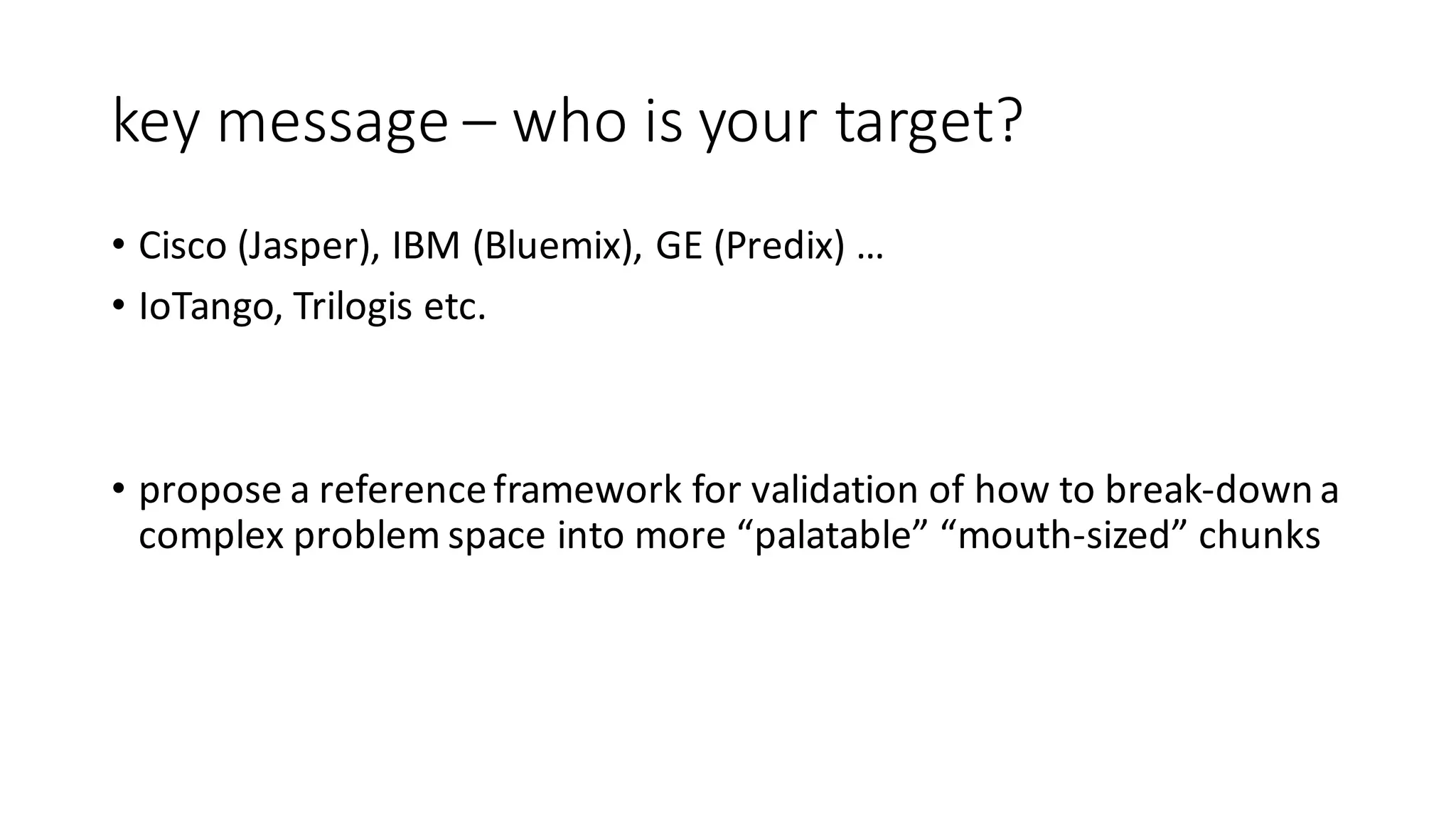 key message – who is your target?

• Cisco (Jasper), IBM (Bluemix), GE (Predix) …
• IoTango, Trilogis etc.

• propose a reference framework for validation of how to break-down a complex problem space into more “palatable” “mouth-sized” chunks